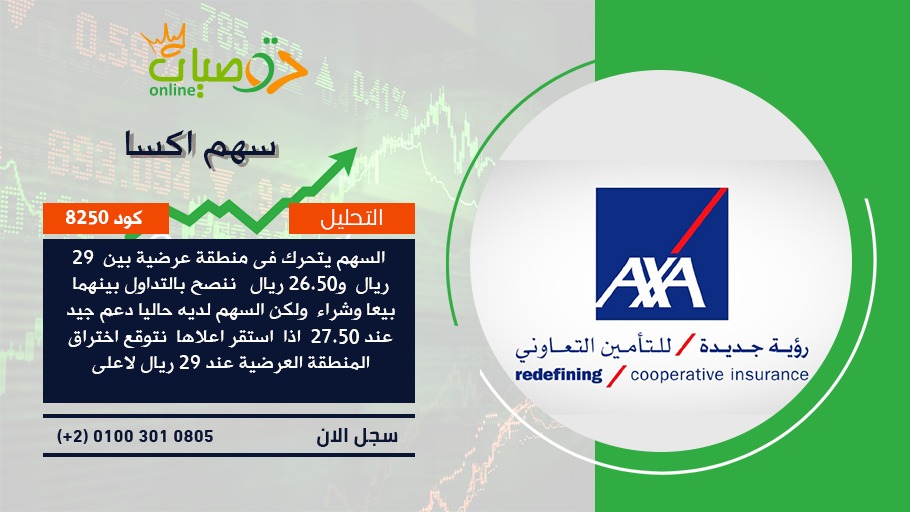 توصيات
online

سهم اكسا

التحليل
كود 8250

السهم يتحرك فى منطقة عرضية بين 29 ريال و26.50 ريال ننصح بالتداول بينهما بيعا وشراء ولكن السهم لديه حاليا دعم جيد عند 27.50 اذا استقر اعلاها نتوقع اختراق المنطقة العرضية عند 29 ريال لاعلى

سجل الان
(+2) 0100 301 0805

AXA
رؤية جديدة / للتأمين التعاوني
redefining / cooperative insurance